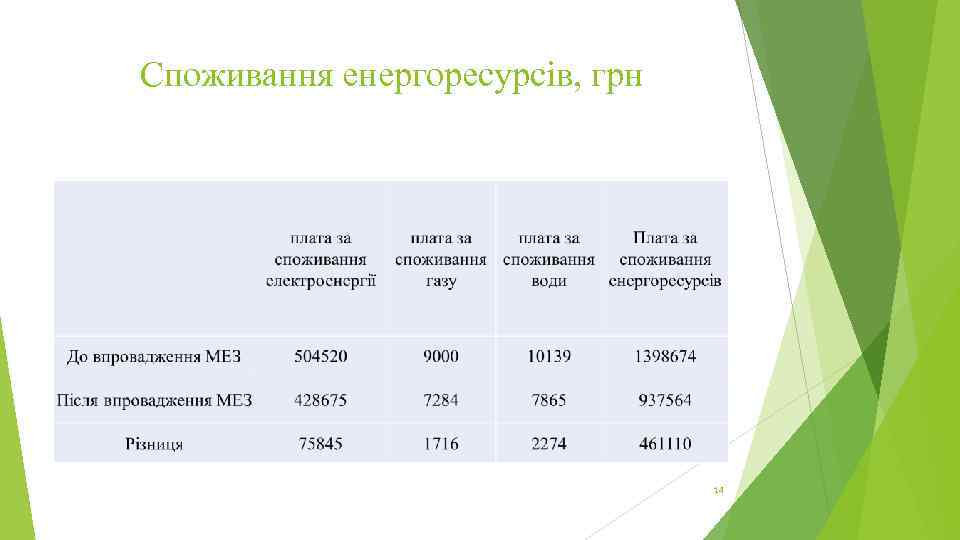 Споживання енергоресурсів, грн

|  | плата за споживання електроенергії | плата за споживання газу | плата за споживання води | Плата за споживання енергоресурсів |
|---|---|---|---|---|
| До впровадження МЕЗ | 504520 | 9000 | 10139 | 1398674 |
| Після впровадження МЕЗ | 428675 | 7284 | 7865 | 937564 |
| Різниця | 75845 | 1716 | 2274 | 461110 |

14